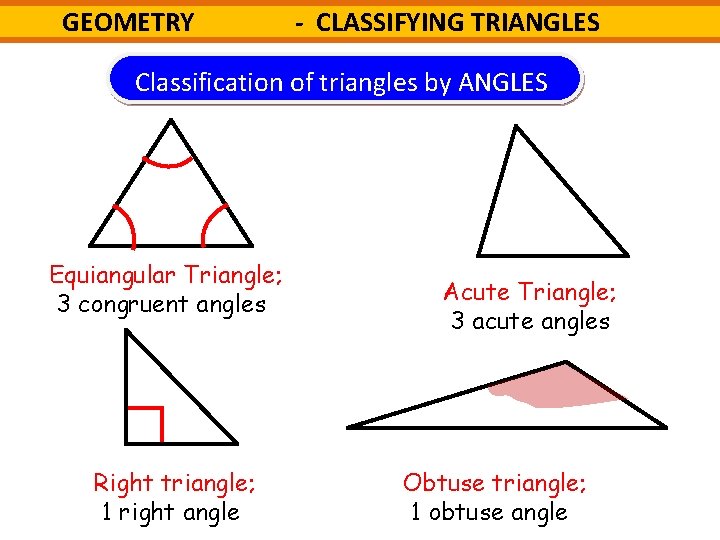 GEOMETRY - CLASSIFYING TRIANGLES

Classification of triangles by ANGLES

Equiangular Triangle;
3 congruent angles

Acute Triangle;
3 acute angles

Right triangle;
1 right angle

Obtuse triangle;
1 obtuse angle